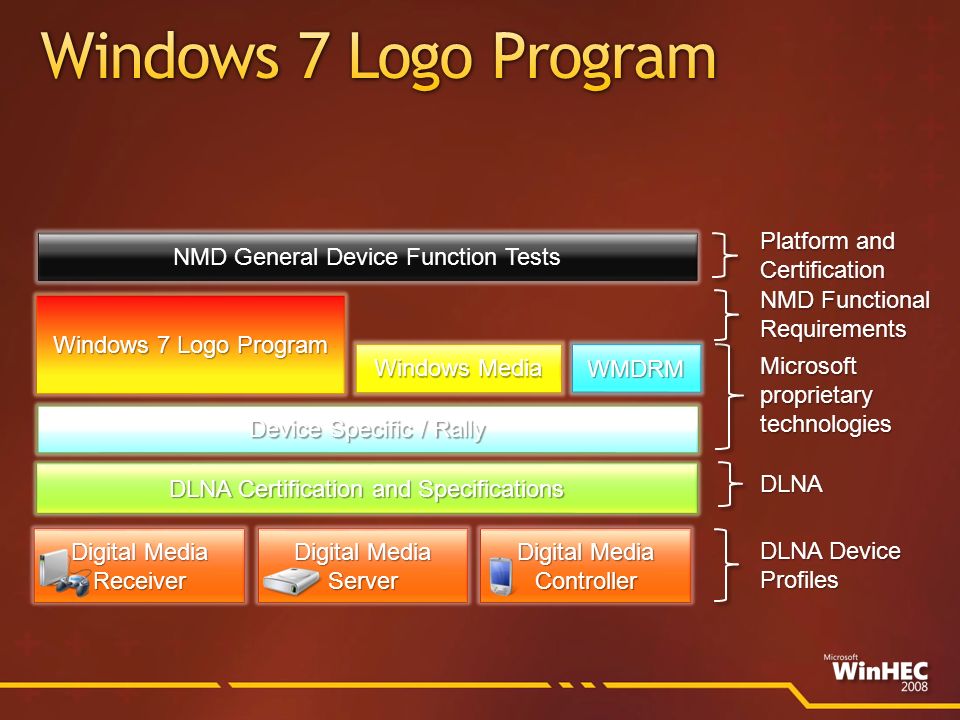 Windows 7 Logo Program

NMD General Device Function Tests

Platform and Certification

Windows 7 Logo Program

NMD Functional Requirements

Windows Media

WMDRM

Microsoft proprietary technologies

Device Specific / Rally

DLNA Certification and Specifications

DLNA

Digital Media Receiver

Digital Media Server

Digital Media Controller

DLNA Device Profiles

Microsoft WinHEC 2008